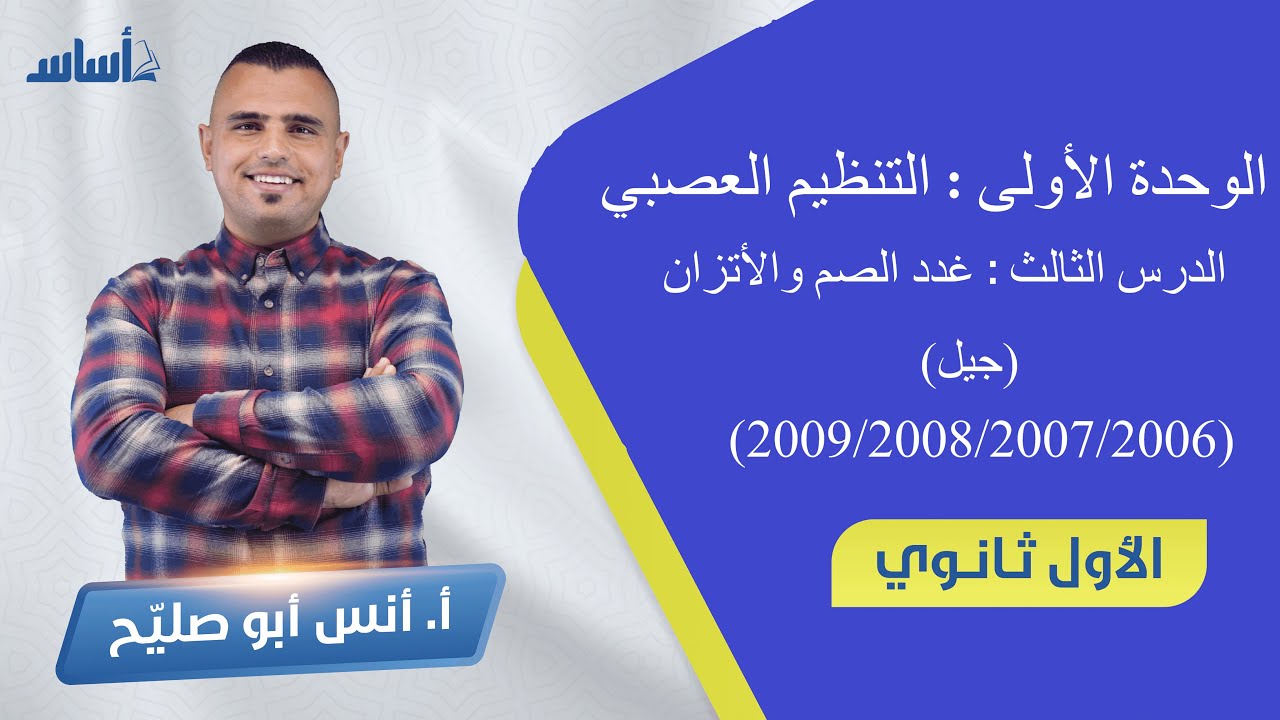 أساس

الوحدة الأولى : التنظيم العصبي

الدرس الثالث : غدد الصم والأتزان

(جيل)

(2009/2008/2007/2006)

الأول ثانوي

أ. أنس أبو صليّح